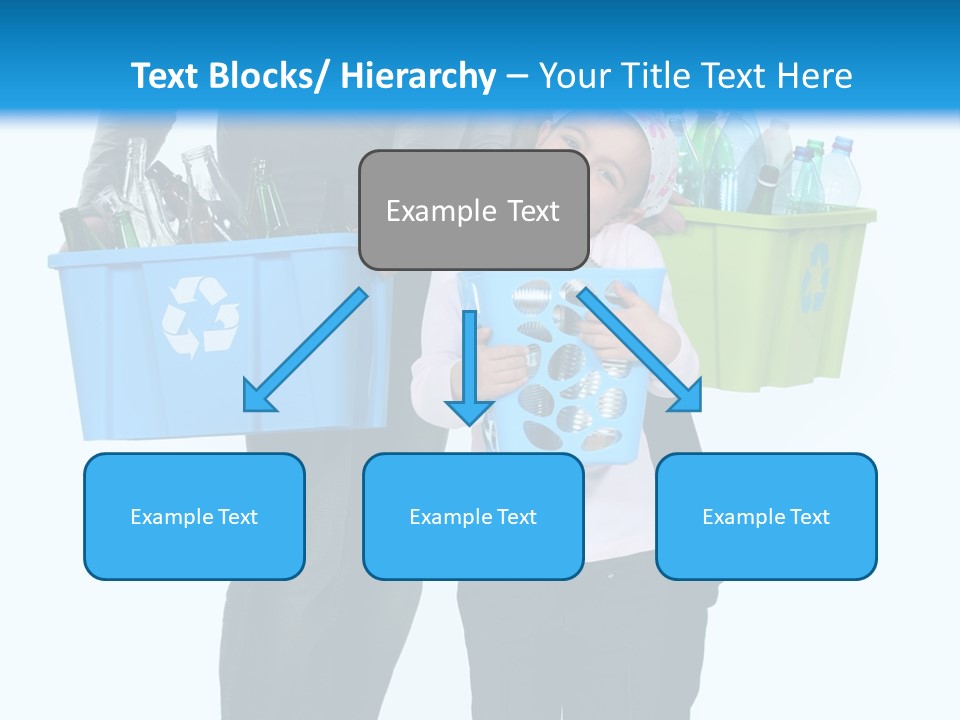 Text Blocks/ Hierarchy – Your Title Text Here

Example Text

Example Text

Example Text

Example Text